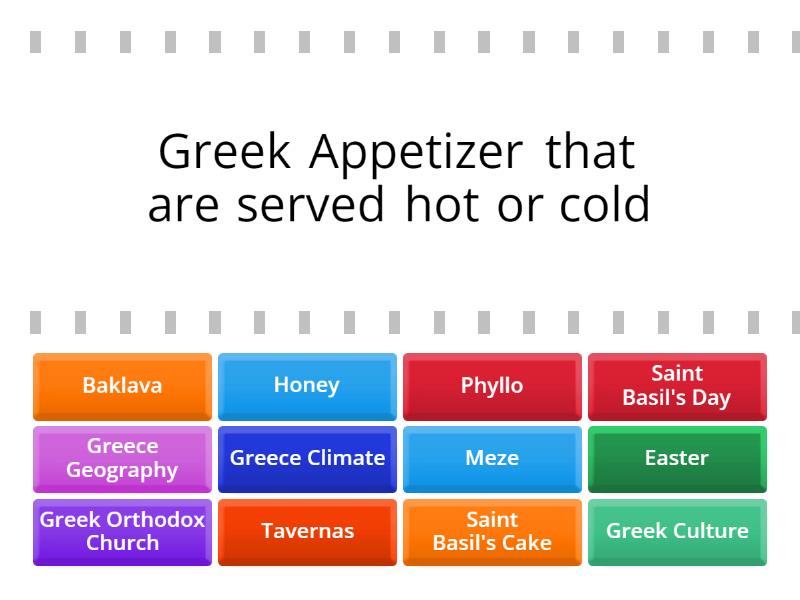 Greek Appetizer that are served hot or cold

Baklava

Honey

Phyllo

Saint Basil's Day

Greece Geography

Greece Climate

Meze

Easter

Greek Orthodox Church

Tavernas

Saint Basil's Cake

Greek Culture